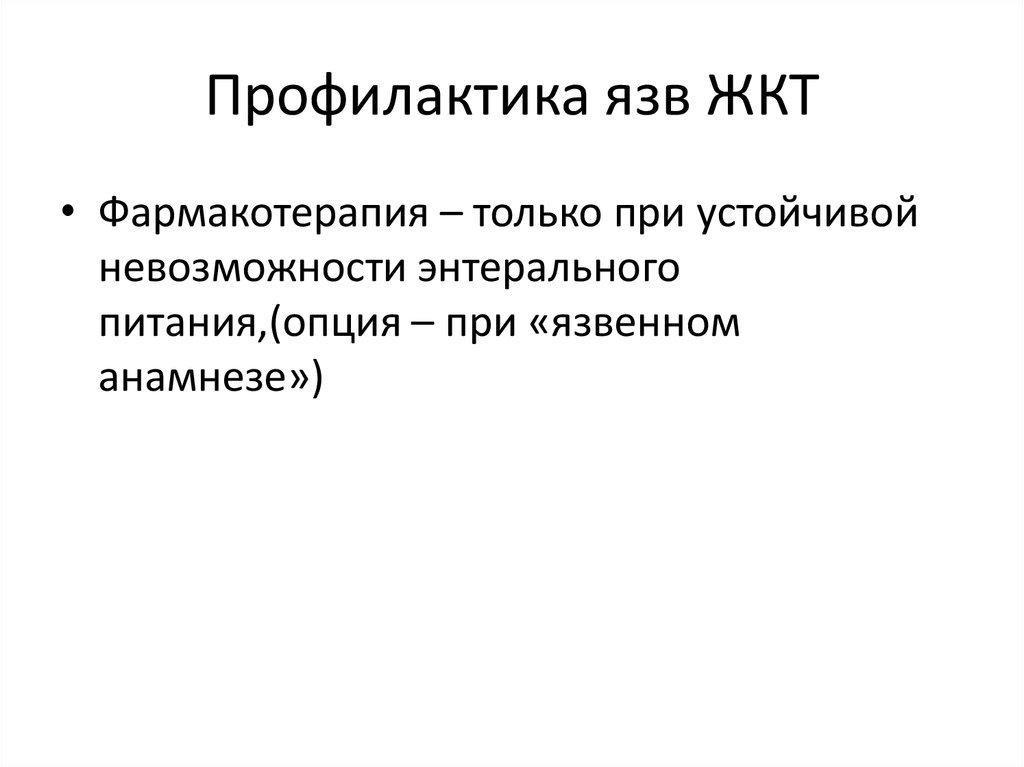 Профилактика язв ЖКТ

• Фармакотерапия – только при устойчивой невозможности энтерального питания,(опция – при «язвенном анамнезе»)